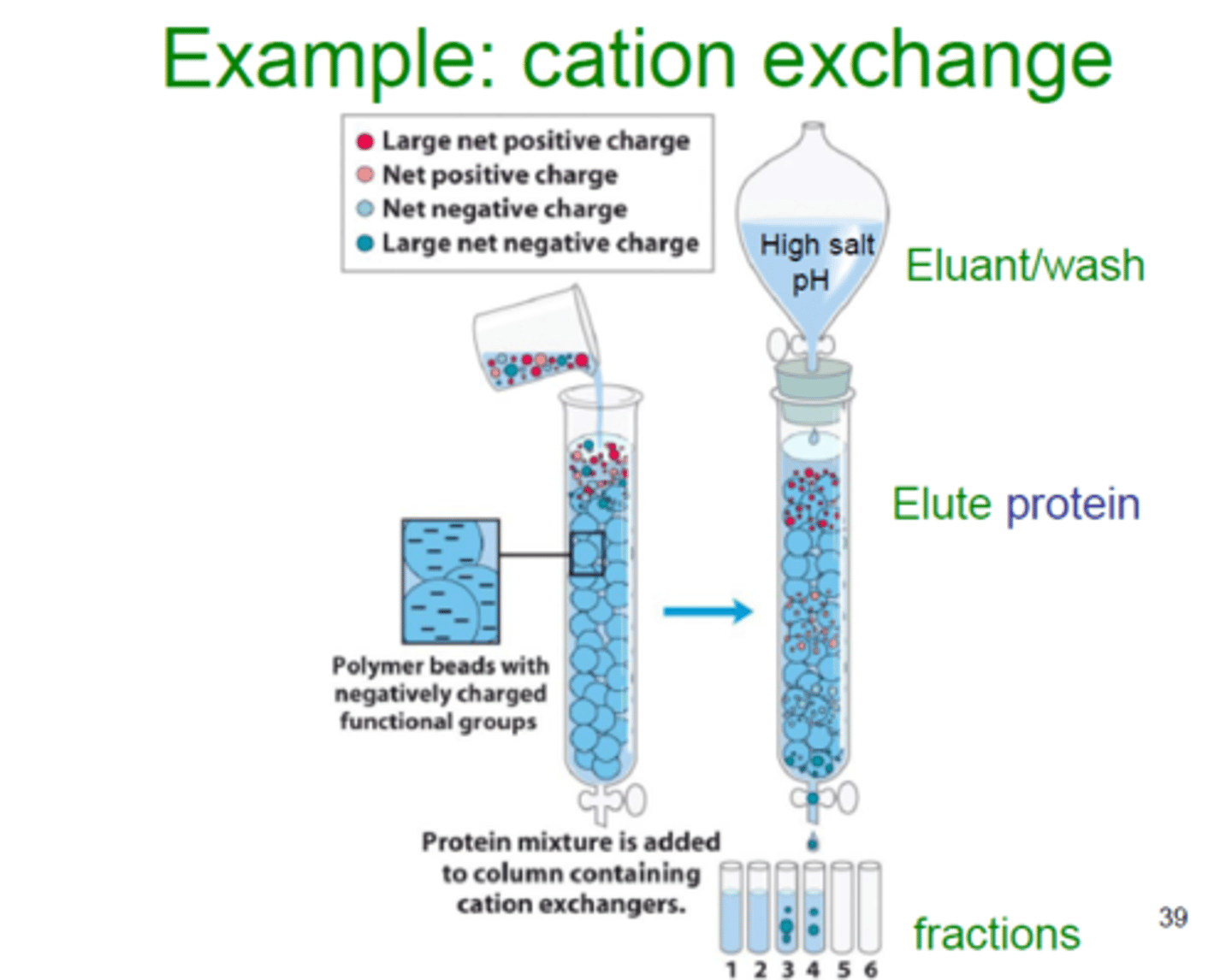 Example: cation exchange

Large net positive charge
Net positive charge
Net negative charge
Large net negative charge

High salt
pH

Eluant/wash

Elute protein

Polymer beads with negatively charged functional groups

Protein mixture is added to column containing cation exchangers.

1 2 3 4 5 6

fractions

39